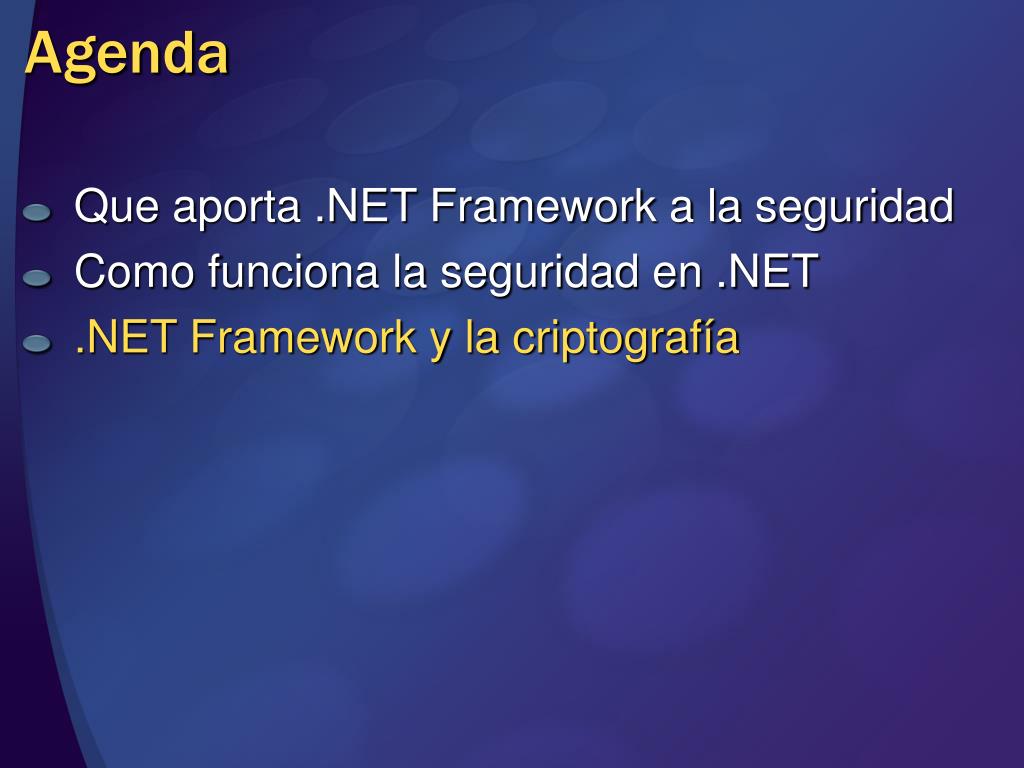 Agenda

Que aporta .NET Framework a la seguridad
Como funciona la seguridad en .NET
.NET Framework y la criptografía